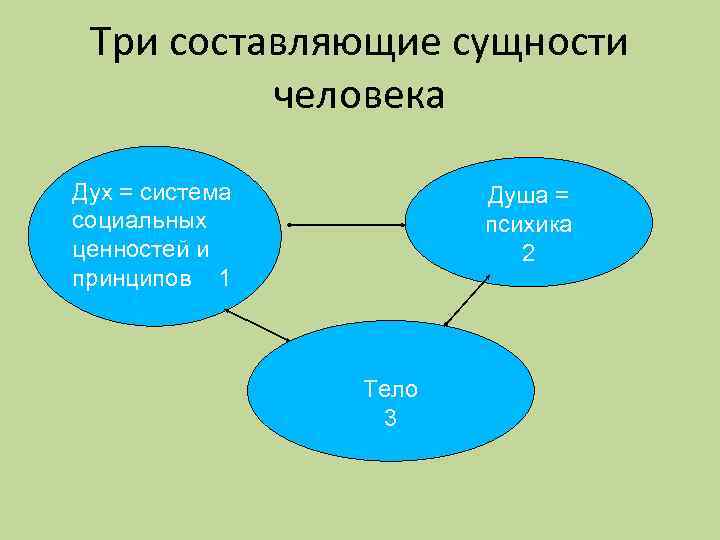 Три составляющие сущности человека

Дух = система социальных ценностей и принципов 1

Душа = психика 2

Тело 3